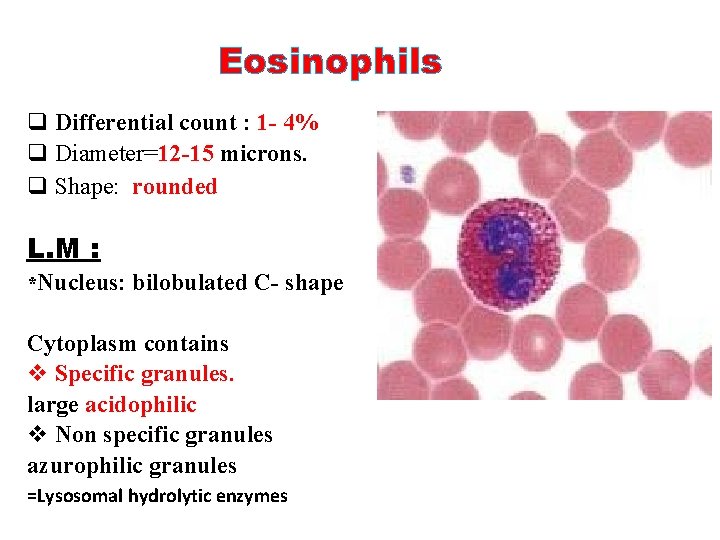 Eosinophils

❑ Differential count : 1- 4%
❑ Diameter=12-15 microns.
❑ Shape: rounded

L.M :
*Nucleus: bilobulated C- shape

Cytoplasm contains
❖ Specific granules.
large acidophilic
❖ Non specific granules
azurophilic granules
=Lysosomal hydrolytic enzymes